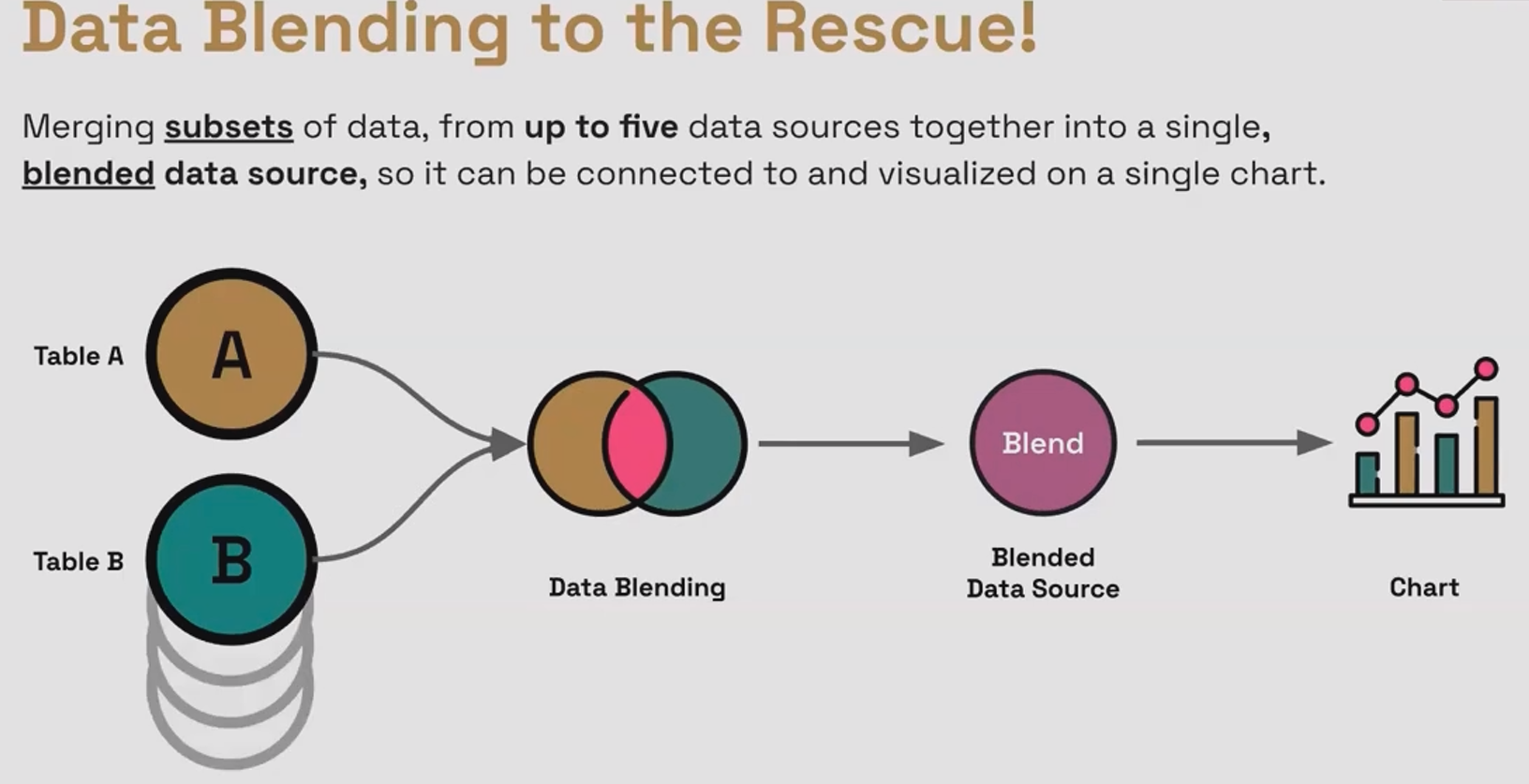 Data Blending to the Rescue!

Merging subsets of data, from up to five data sources together into a single, blended data source, so it can be connected to and visualized on a single chart.

Table A
A

Table B
B

Data Blending

Blend

Blended Data Source

Chart